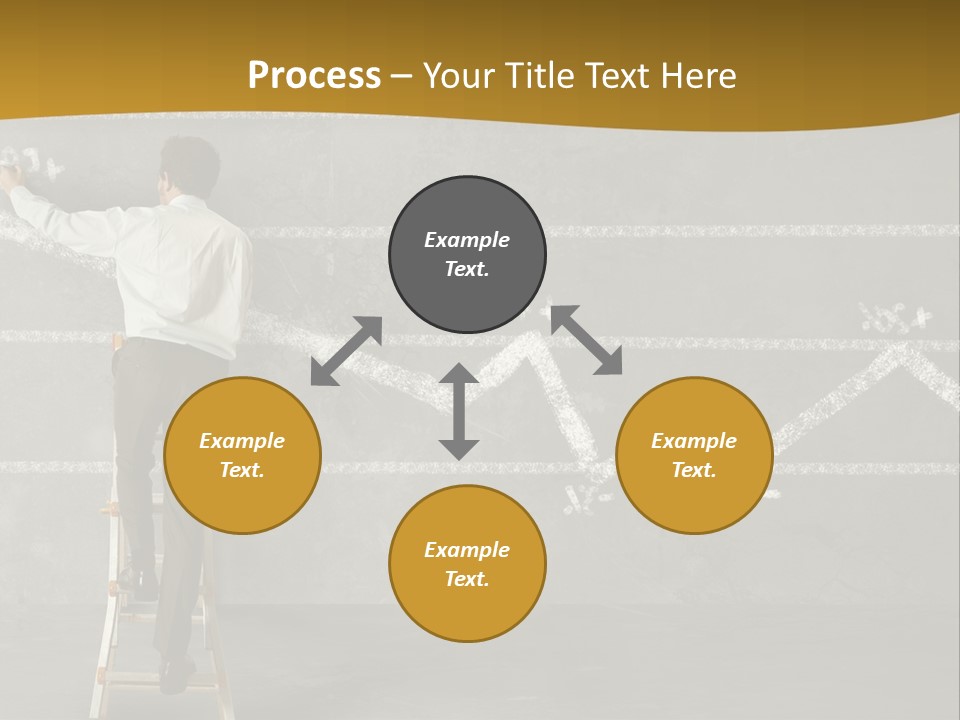 Process – Your Title Text Here

Example Text.

Example Text.

Example Text.

Example Text.